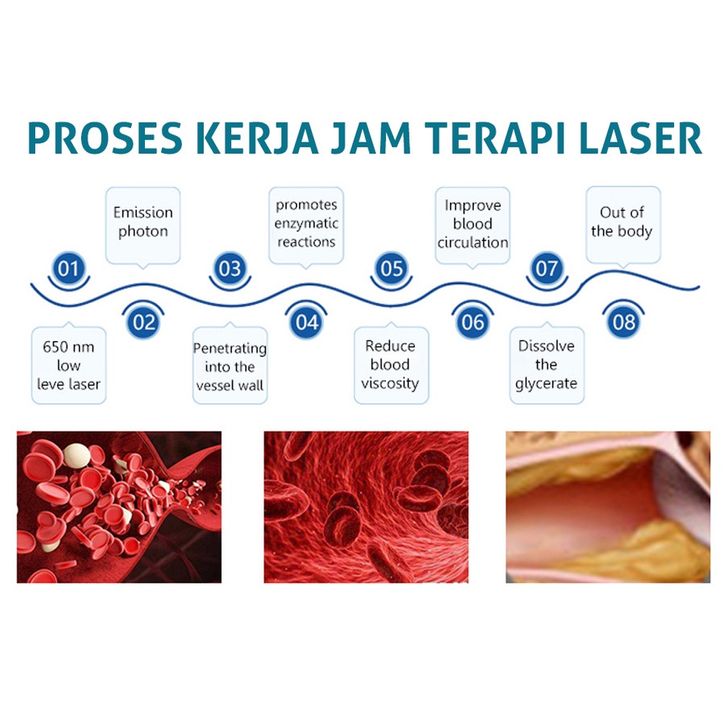 PROSES KERJA JAM TERAPI LASER

01
650 nm low leve laser

02
Emission photon

03
Penetrating into the vessel wall

04
promotes enzymatic reactions

05
Reduce blood viscosity

06
Improve blood circulation

07
Dissolve the glycerate

08
Out of the body